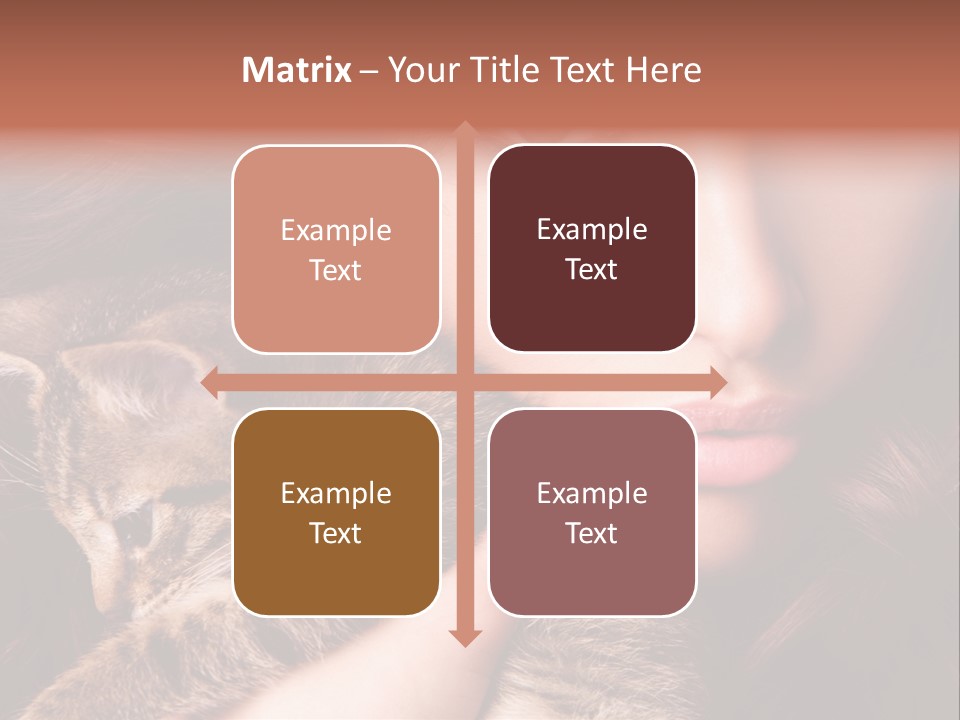 Matrix – Your Title Text Here

Example Text

Example Text

Example Text

Example Text